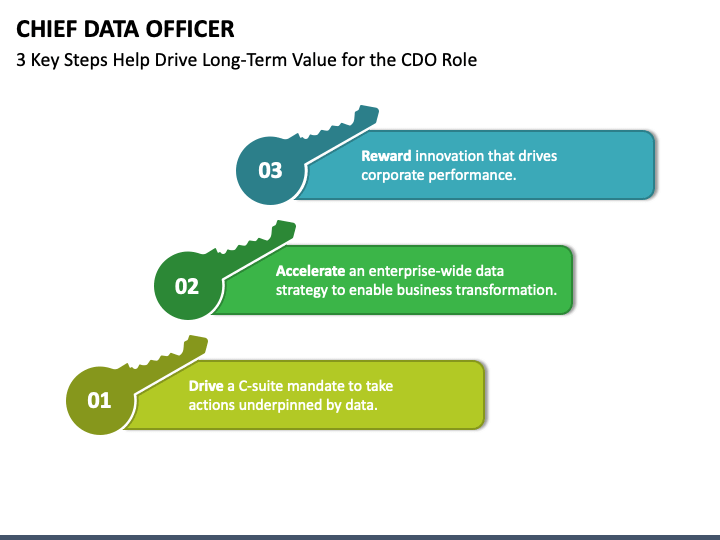 CHIEF DATA OFFICER

3 Key Steps Help Drive Long-Term Value for the CDO Role

03

Reward innovation that drives corporate performance.

02

Accelerate an enterprise-wide data strategy to enable business transformation.

01

Drive a C-suite mandate to take actions underpinned by data.